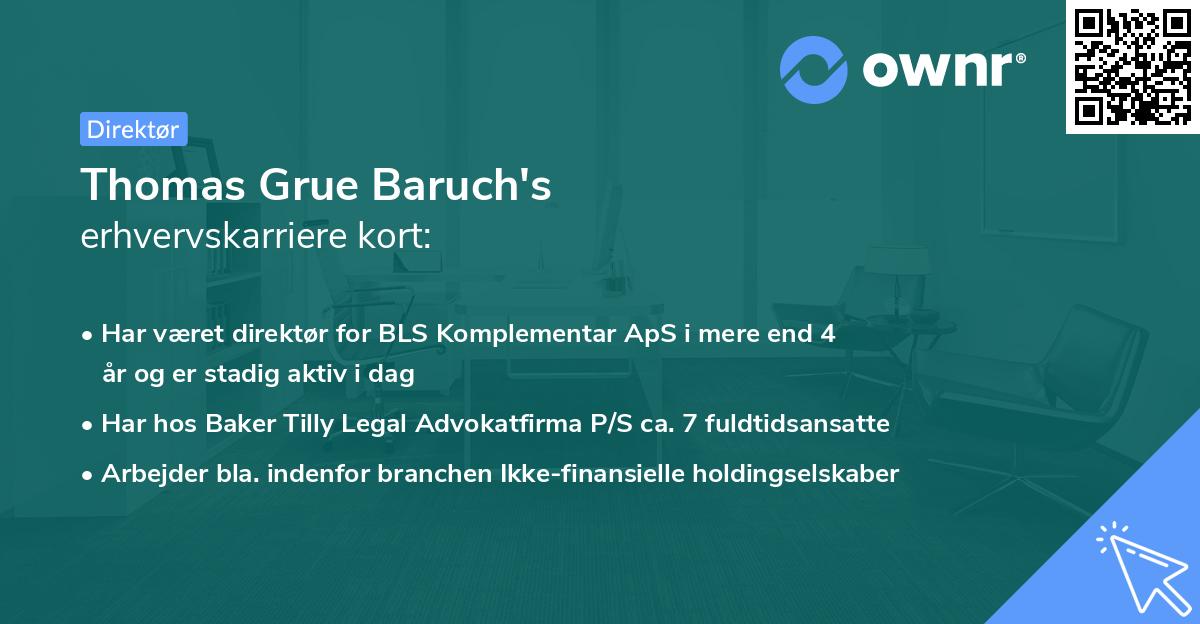 ownr®

Direktør

Thomas Grue Baruch's
erhvervskarriere kort:

• Har været direktør for BLS Komplementar ApS i mere end 4 år og er stadig aktiv i dag
• Har hos Baker Tilly Legal Advokatfirma P/S ca. 7 fuldtidsansatte
• Arbejder bla. indenfor branchen Ikke-finansielle holdingselskaber